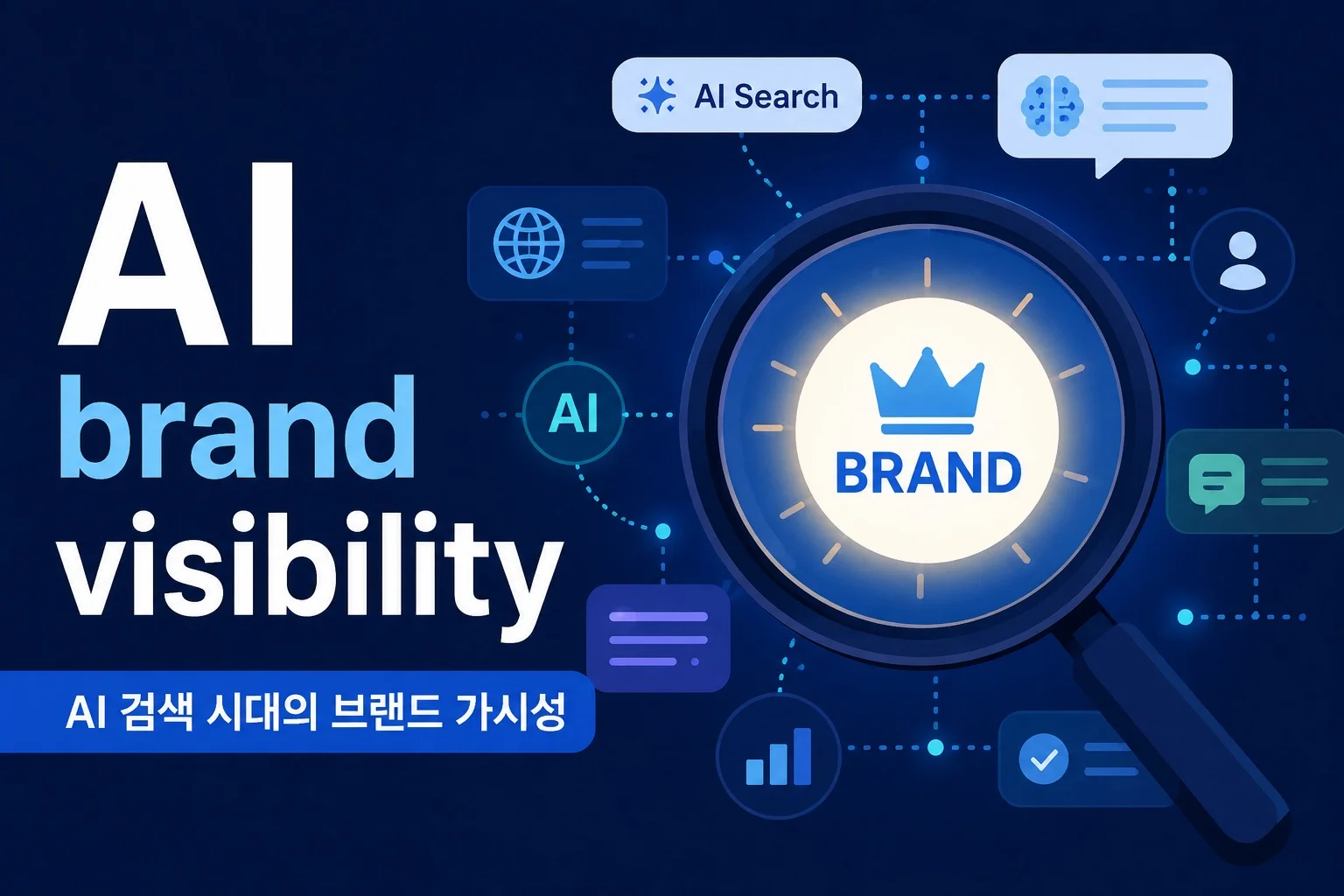 AI brand visibility

AI 검색 시대의 브랜드 가시성

AI Search

AI

BRAND